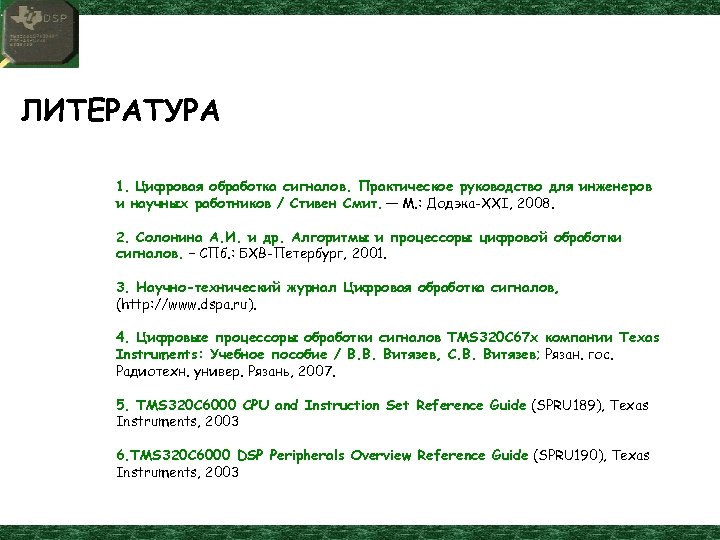 DSP

ЛИТЕРАТУРА

1. Цифровая обработка сигналов. Практическое руководство для инженеров и научных работников / Стивен Смит. — М.: Додэка-XXI, 2008.

2. Солонина А.И. и др. Алгоритмы и процессоры цифровой обработки сигналов. – СПб.: БХВ-Петербург, 2001.

3. Научно-технический журнал Цифровая обработка сигналов. (http://www.dspa.ru).

4. Цифровые процессоры обработки сигналов TMS320C67x компании Texas Instruments: Учебное пособие / В.В. Витязев, С.В. Витязев; Рязан. гос. Радиотехн. универ. Рязань, 2007.

5. TMS320C6000 CPU and Instruction Set Reference Guide (SPRU189), Texas Instruments, 2003

6.TMS320C6000 DSP Peripherals Overview Reference Guide (SPRU190), Texas Instruments, 2003